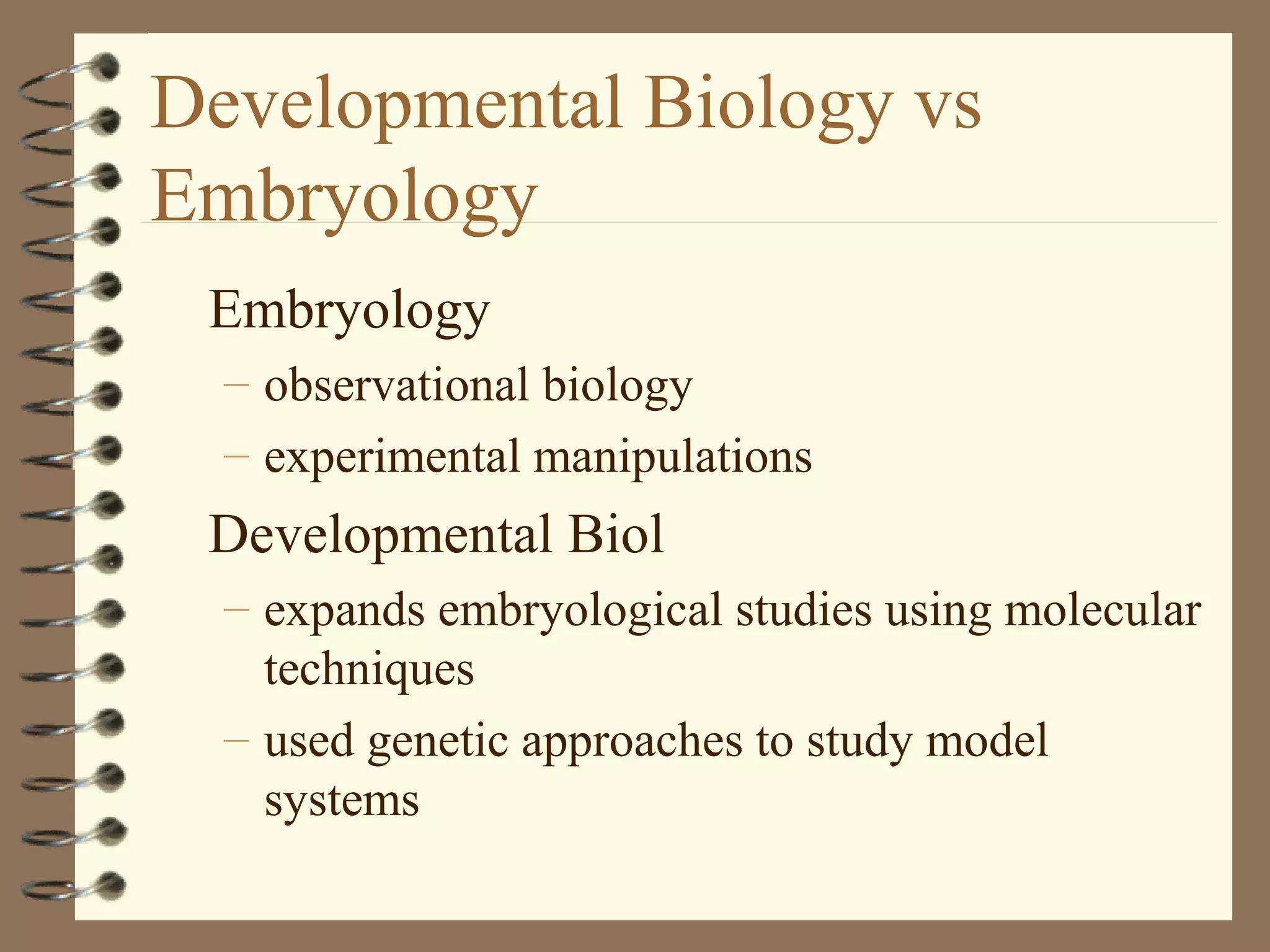 Developmental Biology vs Embryology

Embryology
– observational biology
– experimental manipulations

Developmental Biol
– expands embryological studies using molecular techniques
– used genetic approaches to study model systems